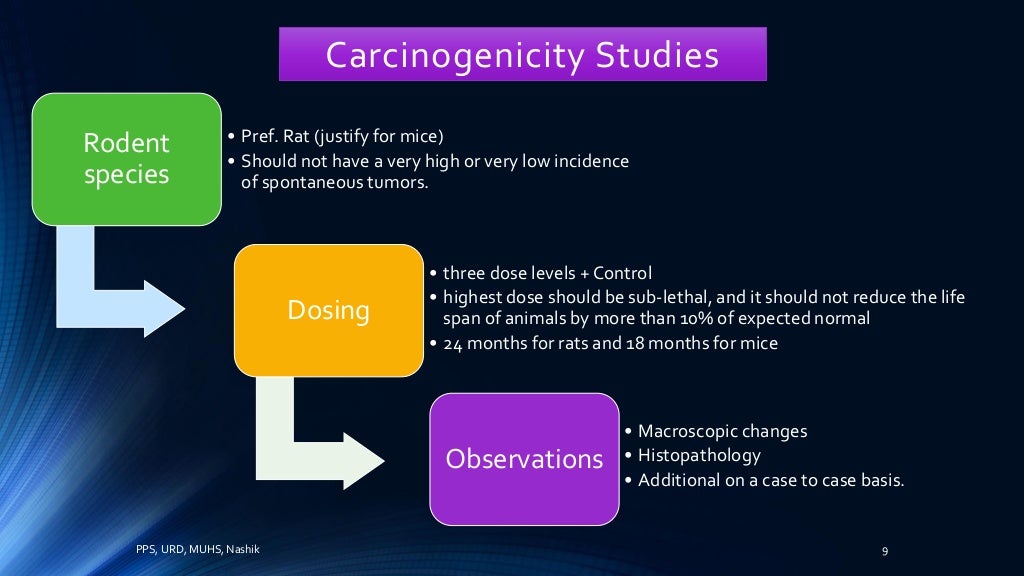 Carcinogenicity Studies

Rodent species

• Pref. Rat (justify for mice)
• Should not have a very high or very low incidence of spontaneous tumors.

Dosing

• three dose levels + Control
• highest dose should be sub-lethal, and it should not reduce the life span of animals by more than 10% of expected normal
• 24 months for rats and 18 months for mice

Observations

• Macroscopic changes
• Histopathology
• Additional on a case to case basis.

PPS, URD, MUHS, Nashik

9